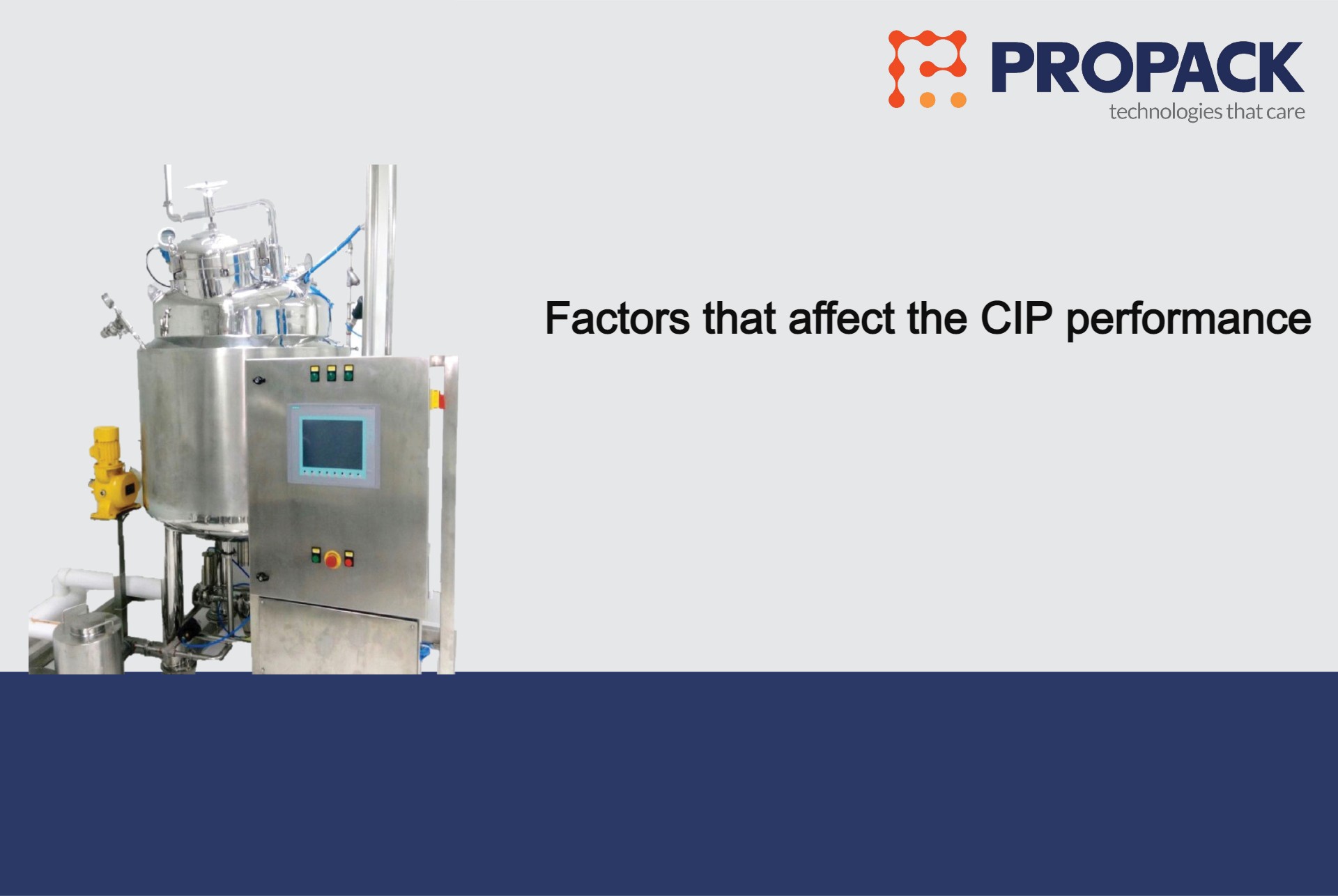 PROPACK
technologies that care

Factors that affect the CIP performance